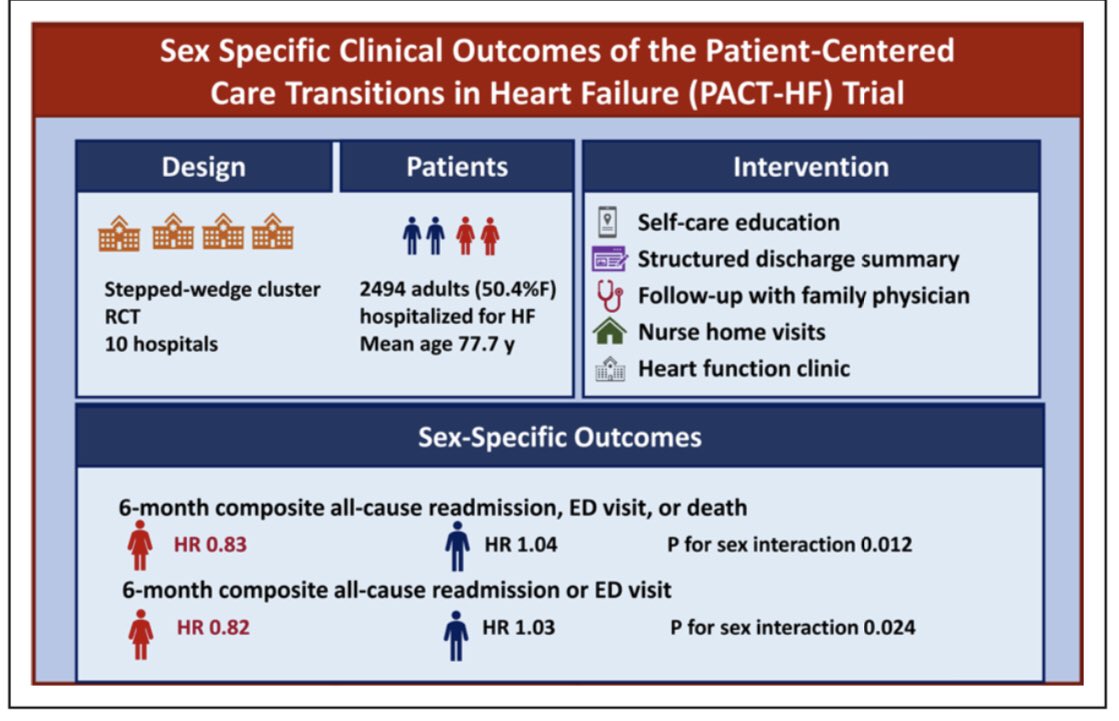 Sex Specific Clinical Outcomes of the Patient-Centered Care Transitions in Heart Failure (PACT-HF) Trial

Design

Stepped-wedge cluster RCT
10 hospitals

Patients

2494 adults (50.4%F) hospitalized for HF
Mean age 77.7 y

Intervention

Self-care education
Structured discharge summary
Follow-up with family physician
Nurse home visits
Heart function clinic

Sex-Specific Outcomes

6-month composite all-cause readmission, ED visit, or death
HR 0.83 HR 1.04 P for sex interaction 0.012

6-month composite all-cause readmission or ED visit
HR 0.82 HR 1.03 P for sex interaction 0.024